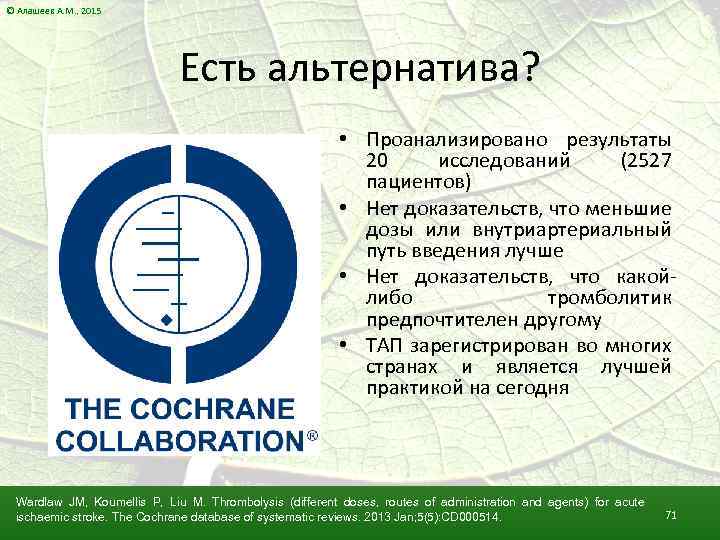 © Алашеев А.М., 2015

Есть альтернатива?

THE COCHRANE COLLABORATION®

• Проанализировано результаты 20 исследований (2527 пациентов)
• Нет доказательств, что меньшие дозы или внутриартериальный путь введения лучше
• Нет доказательств, что какой-либо тромболитик предпочтителен другому
• ТАП зарегистрирован во многих странах и является лучшей практикой на сегодня

Wardlaw JM, Koumellis P, Liu M. Thrombolysis (different doses, routes of administration and agents) for acute ischaemic stroke. The Cochrane database of systematic reviews. 2013 Jan;5(5):CD000514.

71